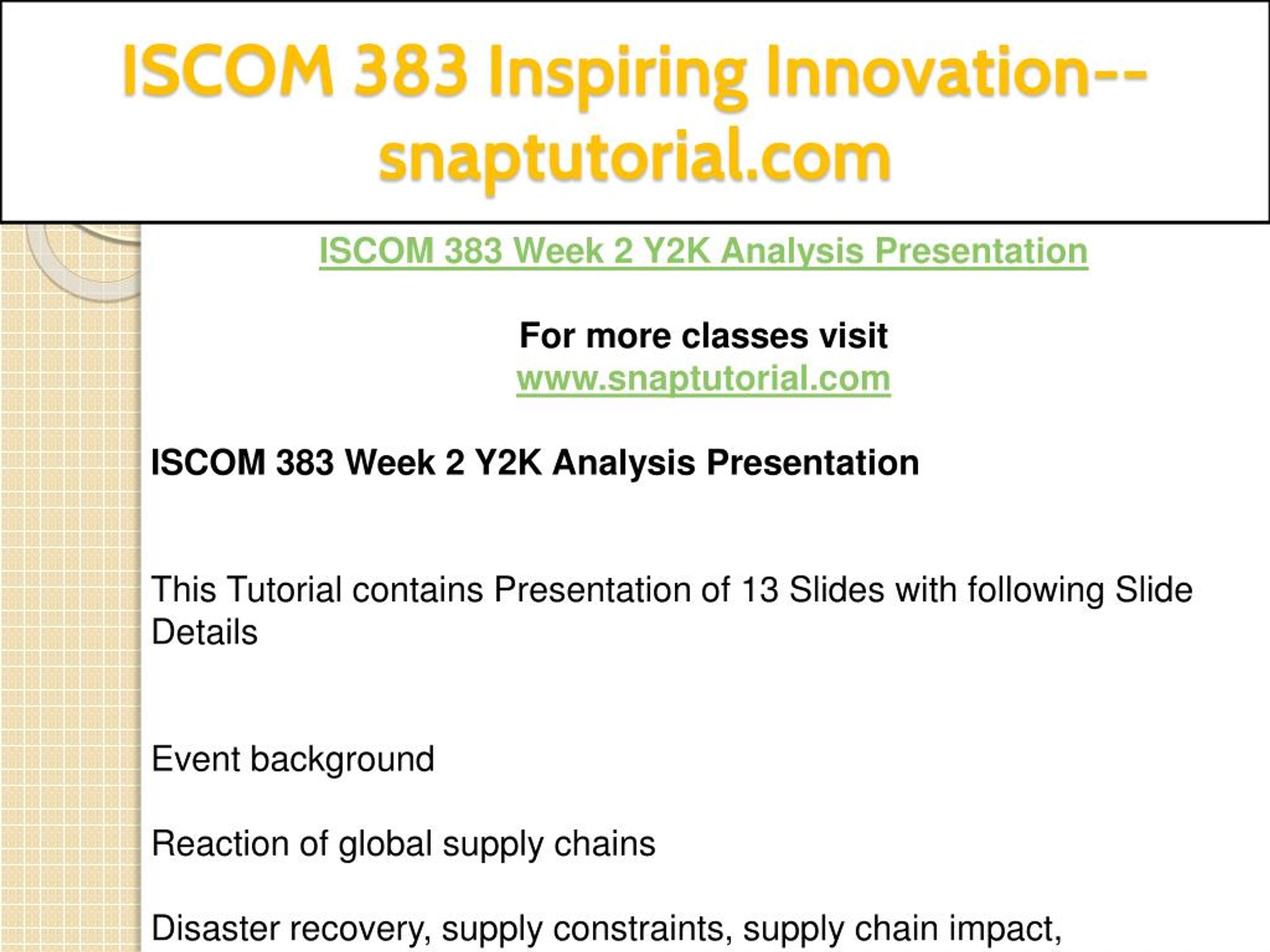 ISCOM 383 Inspiring Innovation--snaptutorial.com

ISCOM 383 Week 2 Y2K Analysis Presentation

For more classes visit
www.snaptutorial.com

ISCOM 383 Week 2 Y2K Analysis Presentation

This Tutorial contains Presentation of 13 Slides with following Slide Details

Event background

Reaction of global supply chains

Disaster recovery, supply constraints, supply chain impact,